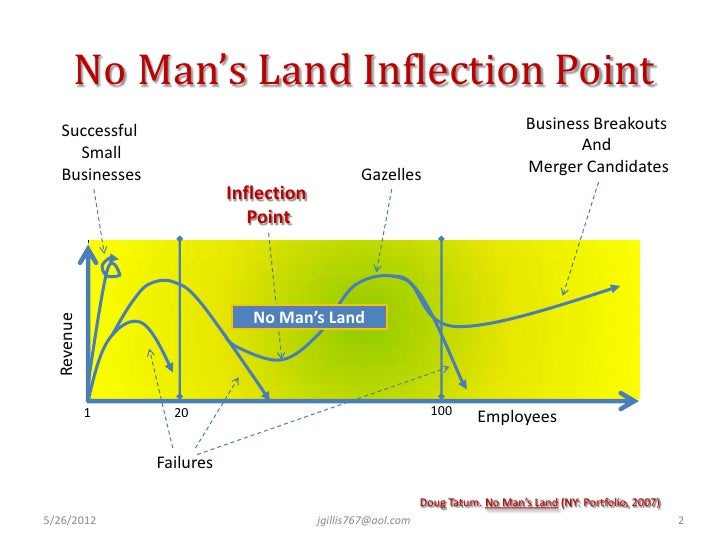 No Man's Land Inflection Point

Successful Small Businesses

Inflection Point

Gazelles

Business Breakouts And Merger Candidates

No Man's Land

Revenue

1

20

100

Employees

Failures

Doug Tatum. No Man's Land (NY: Portfolio, 2007)

5/26/2012

jgillis767@aol.com

2